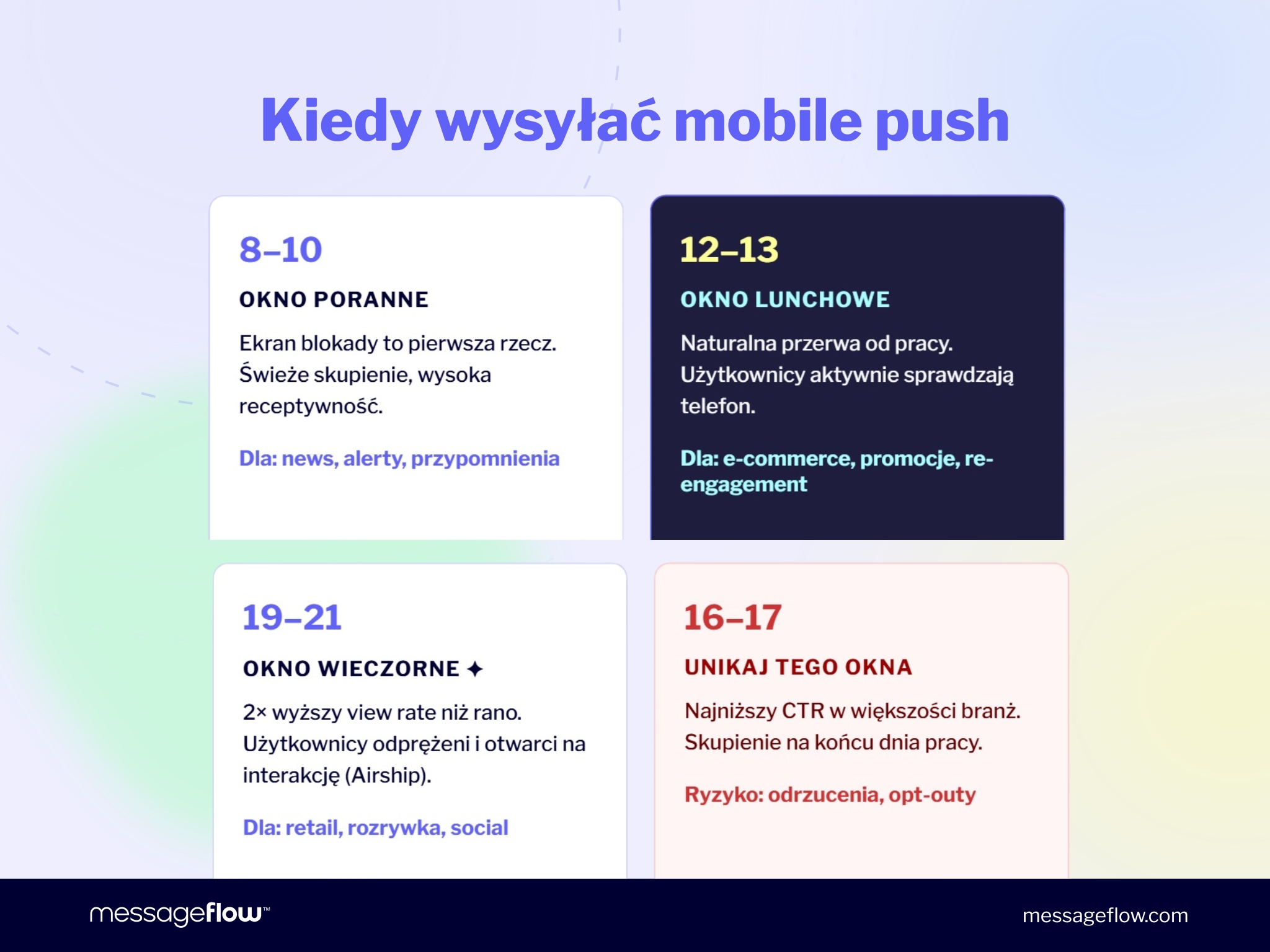 Kiedy wysyłać mobile push

8–10

OKNO PORANNE

Ekran blokady to pierwsza rzecz. Świeże skupienie, wysoka receptywność.

Dla: news, alerty, przypomnienia

12–13

OKNO LUNCHOWE

Naturalna przerwa od pracy. Użytkownicy aktywnie sprawdzają telefon.

Dla: e-commerce, promocje, re-engagement

19–21

OKNO WIECZORNE ✦

2× wyższy view rate niż rano. Użytkownicy odprężeni i otwarci na interakcję (Airship).

Dla: retail, rozrywka, social

16–17

UNIKAJ TEGO OKNA

Najniższy CTR w większości branż. Skupienie na końcu dnia pracy.

Ryzyko: odrzucenia, opt-outy

messageflow™

messageflow.com